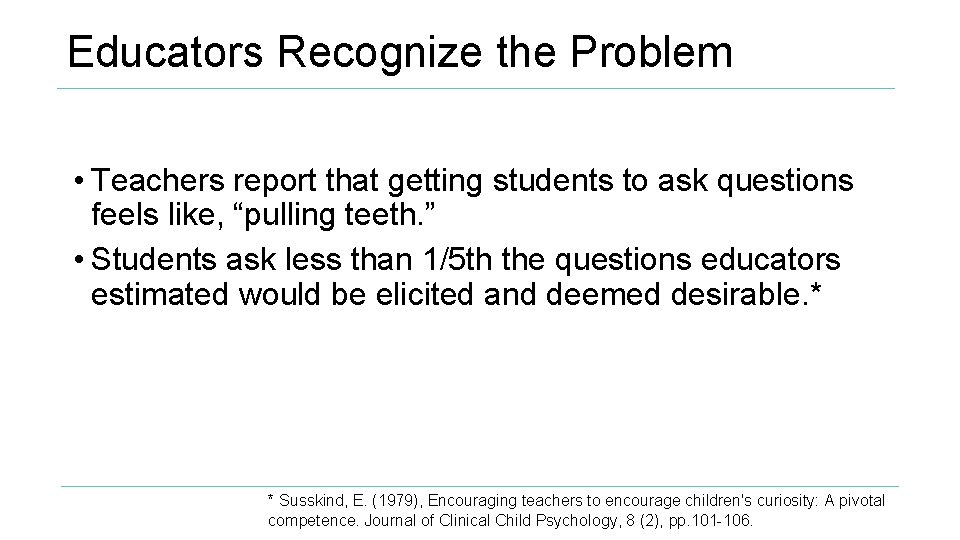 Educators Recognize the Problem

• Teachers report that getting students to ask questions feels like, “pulling teeth.”

• Students ask less than 1/5th the questions educators estimated would be elicited and deemed desirable.*

* Susskind, E. (1979), Encouraging teachers to encourage children's curiosity: A pivotal competence. Journal of Clinical Child Psychology, 8 (2), pp.101-106.